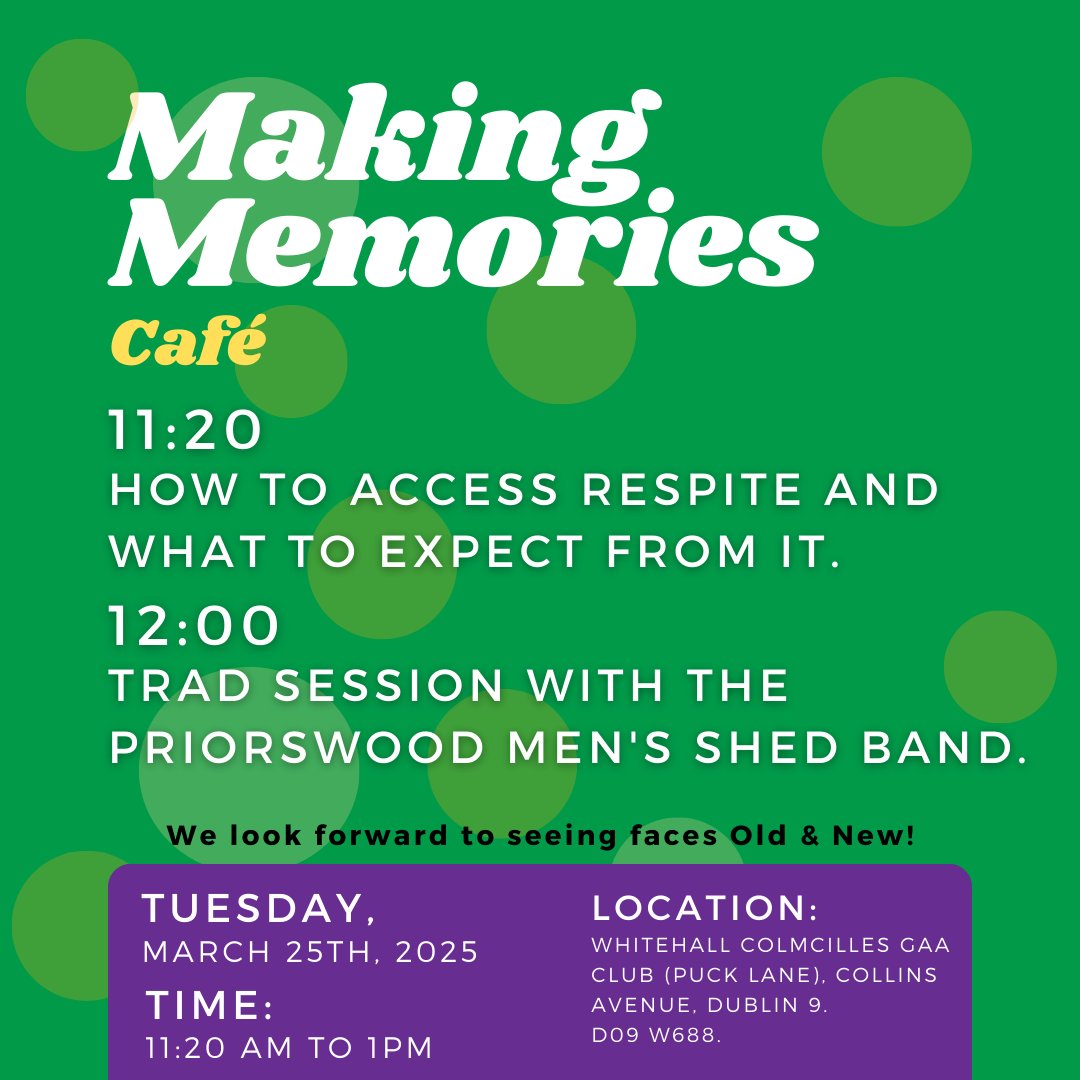 Making Memories

Café

11:20
HOW TO ACCESS RESPITE AND WHAT TO EXPECT FROM IT.

12:00
TRAD SESSION WITH THE PRIORSWOOD MEN'S SHED BAND.

We look forward to seeing faces Old & New!

TUESDAY,
MARCH 25TH, 2025

TIME:
11:20 AM TO 1PM

LOCATION:
WHITEHALL COLMCILLES GAA CLUB (PUCK LANE), COLLINS AVENUE, DUBLIN 9.
D09 W688.